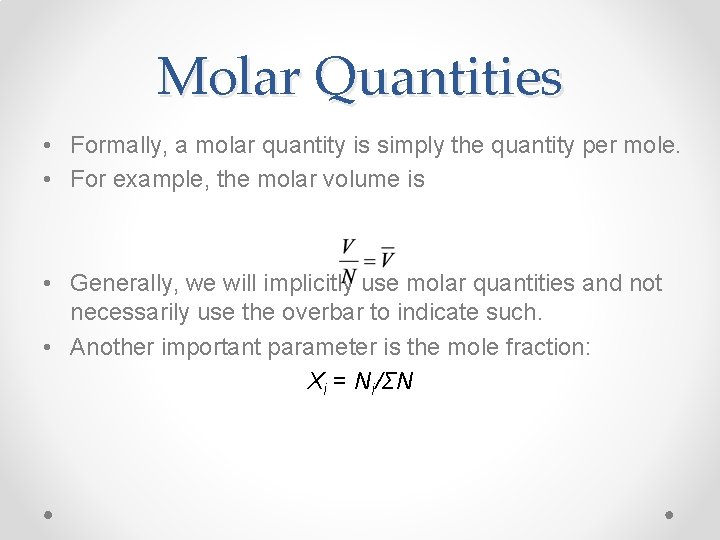 Molar Quantities

• Formally, a molar quantity is simply the quantity per mole.
• For example, the molar volume is

$\frac{V}{N} = \overline{V}$

• Generally, we will implicitly use molar quantities and not necessarily use the overbar to indicate such.
• Another important parameter is the mole fraction:

$X_i = N_i/\Sigma N$